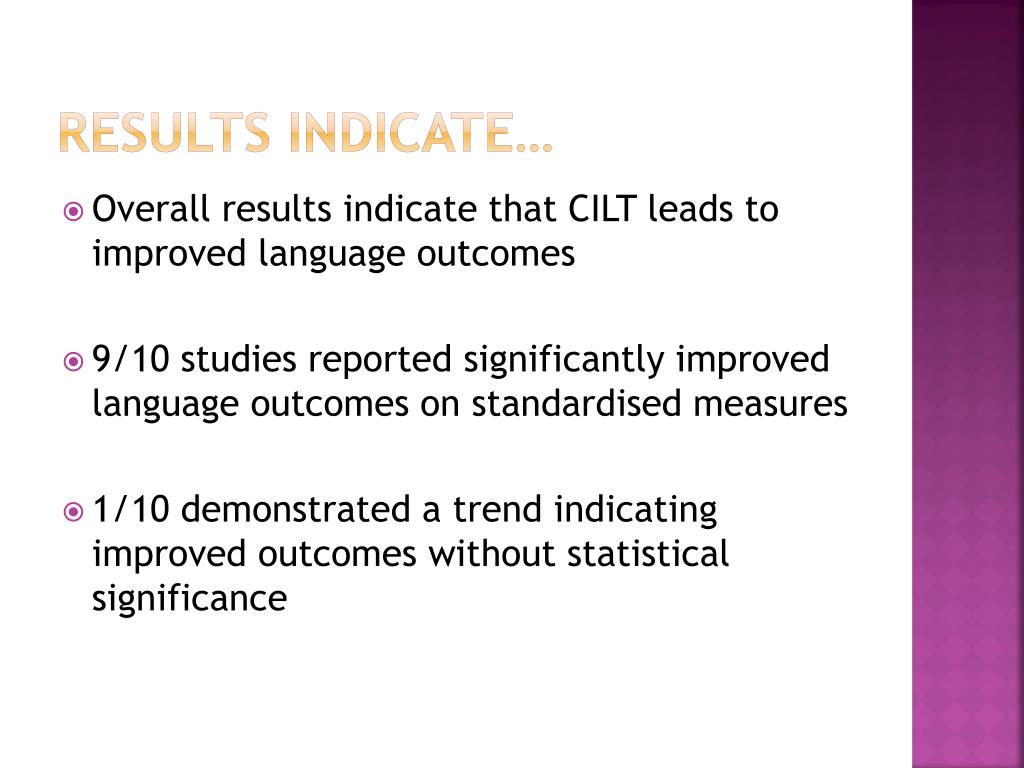 RESULTS INDICATE…

Overall results indicate that CILT leads to improved language outcomes

9/10 studies reported significantly improved language outcomes on standardised measures

1/10 demonstrated a trend indicating improved outcomes without statistical significance